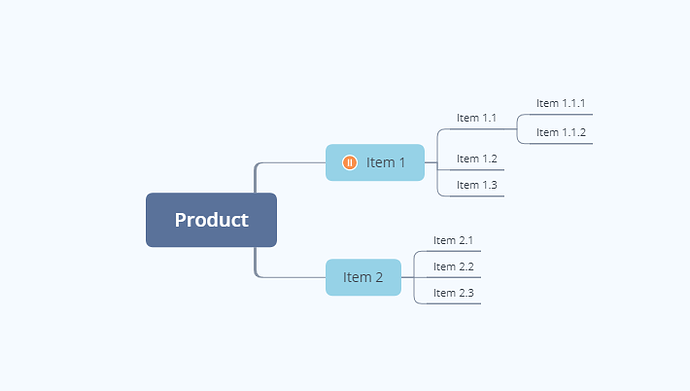 Product

Item 1

Item 1.1

Item 1.1.1

Item 1.1.2

Item 1.2

Item 1.3

Item 2

Item 2.1

Item 2.2

Item 2.3